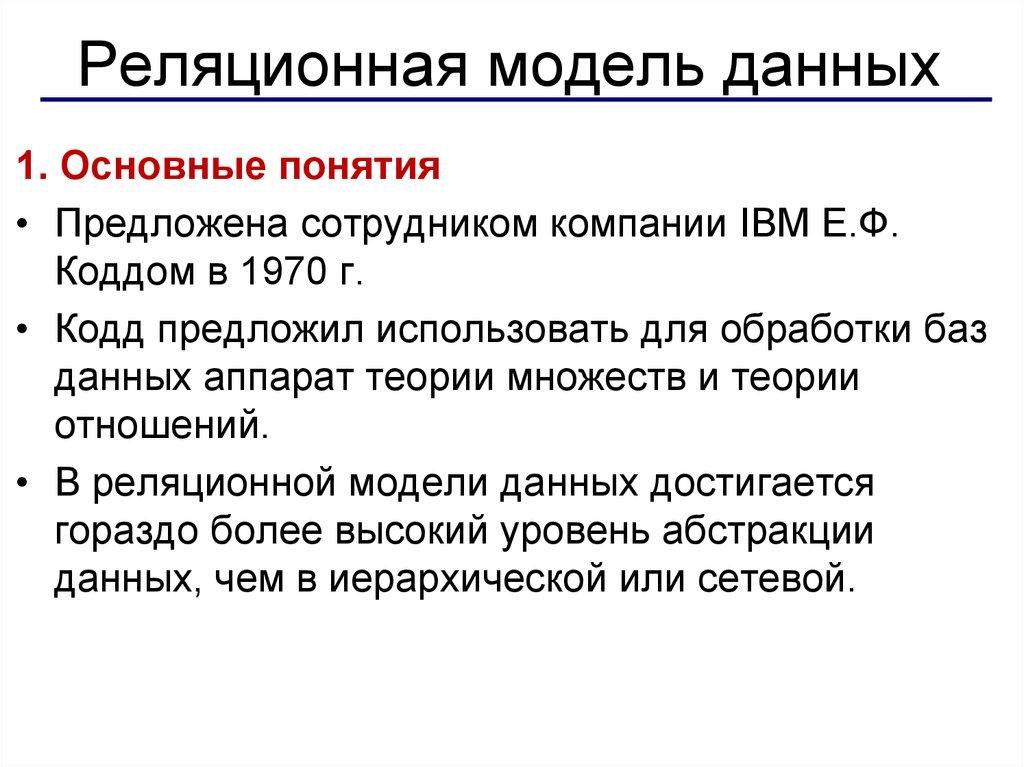 Реляционная модель данных

1. Основные понятия

• Предложена сотрудником компании IBM Е.Ф. Коддом в 1970 г.

• Кодд предложил использовать для обработки баз данных аппарат теории множеств и теории отношений.

• В реляционной модели данных достигается гораздо более высокий уровень абстракции данных, чем в иерархической или сетевой.